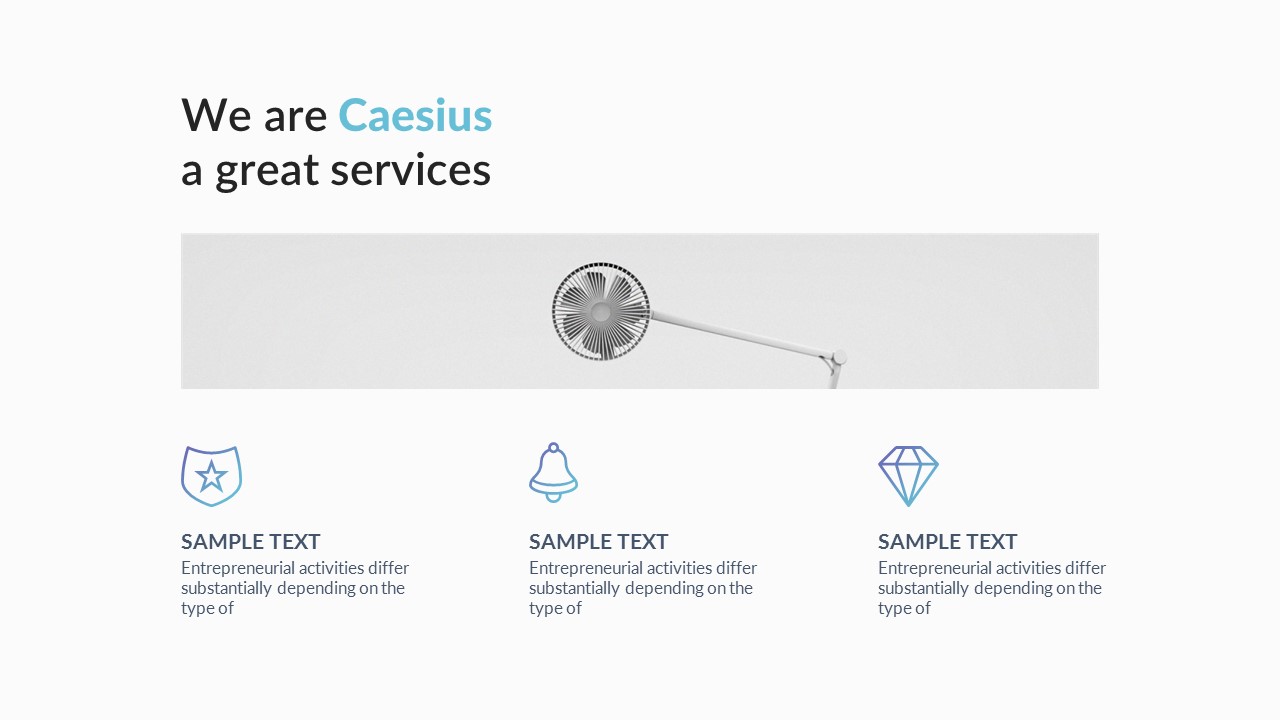 We are Caesius
a great services

SAMPLE TEXT
Entrepreneurial activities differ substantially depending on the type of

SAMPLE TEXT
Entrepreneurial activities differ substantially depending on the type of

SAMPLE TEXT
Entrepreneurial activities differ substantially depending on the type of